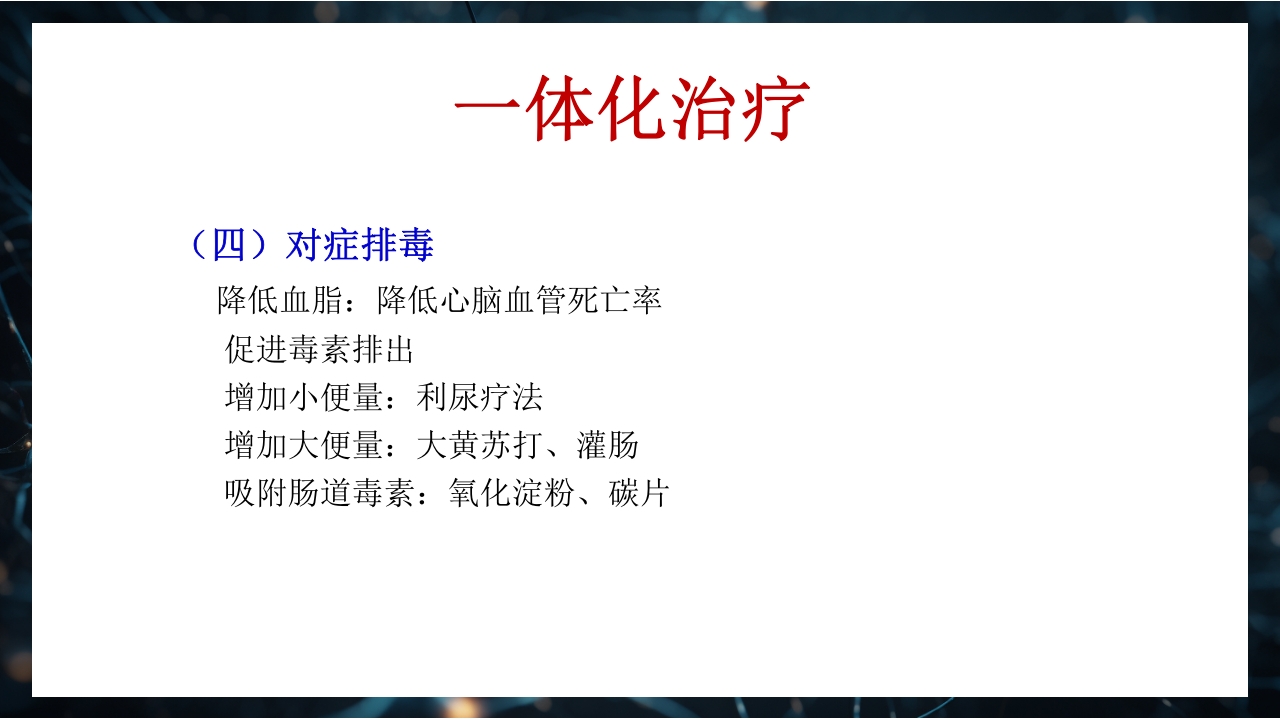 一体化治疗

（四）对症排毒

降低血脂：降低心脑血管死亡率

促进毒素排出

增加小便量：利尿疗法

增加大便量：大黄苏打、灌肠

吸附肠道毒素：氧化淀粉、碳片